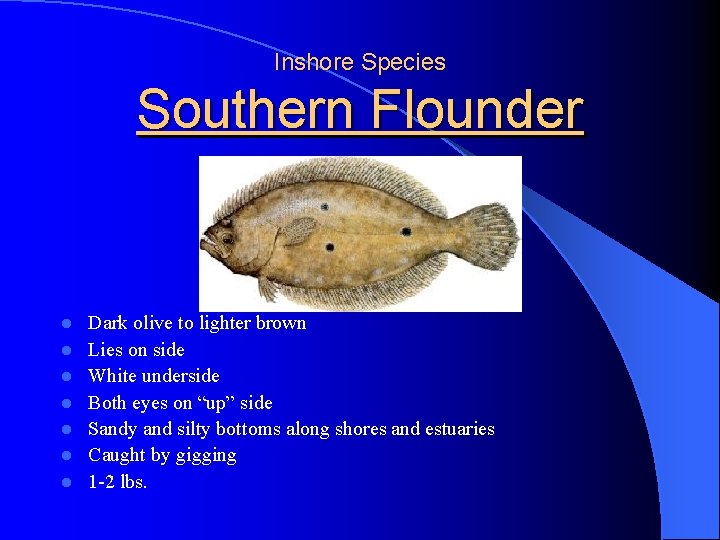 Inshore Species

Southern Flounder

- Dark olive to lighter brown
- Lies on side
- White underside
- Both eyes on “up” side
- Sandy and silty bottoms along shores and estuaries
- Caught by gigging
- 1-2 lbs.